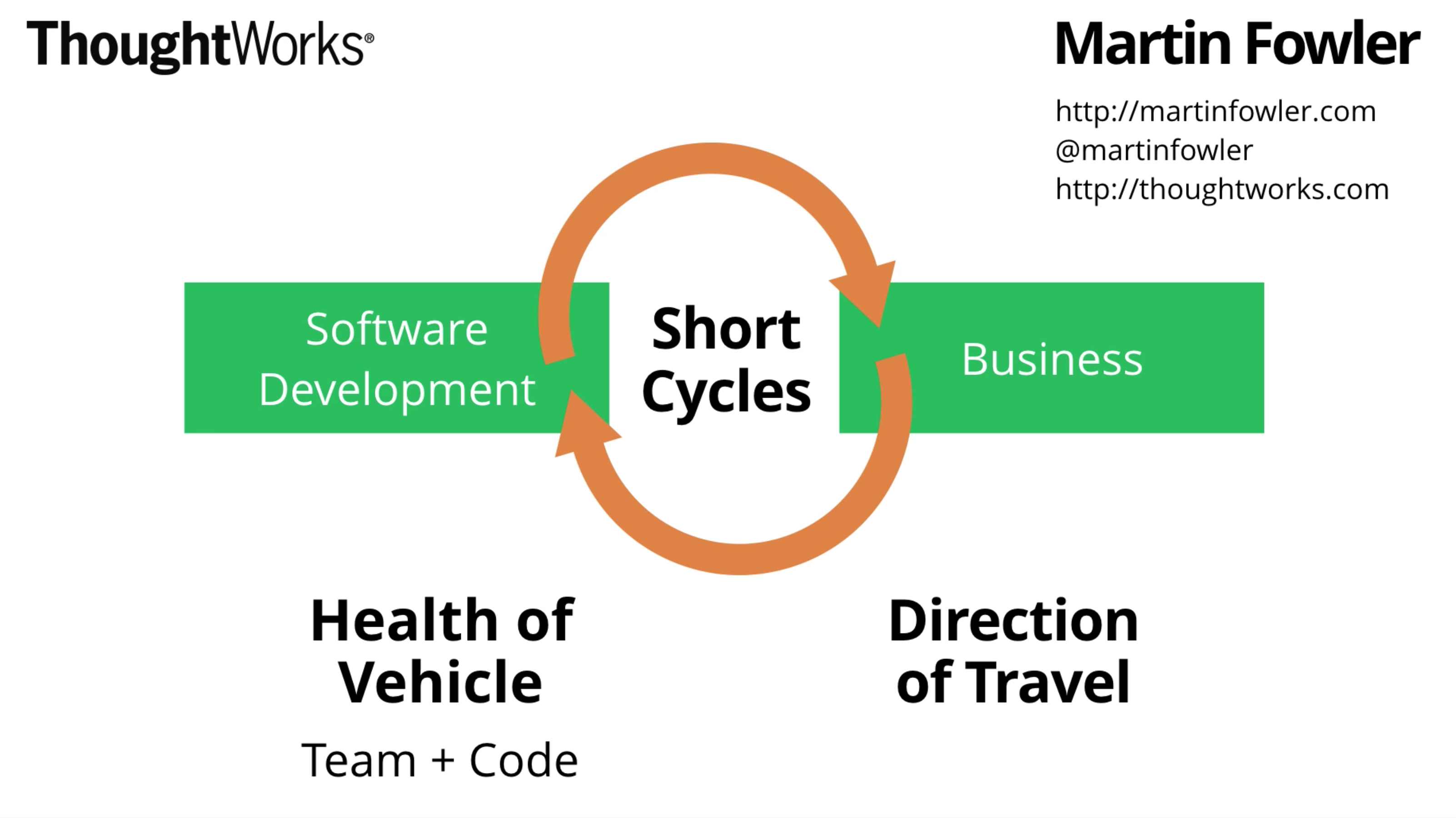 ThoughtWorks®

Martin Fowler

http://martinfowler.com
@martinfowler
http://thoughtworks.com

Software Development

Short Cycles

Business

Health of Vehicle

Team + Code

Direction of Travel